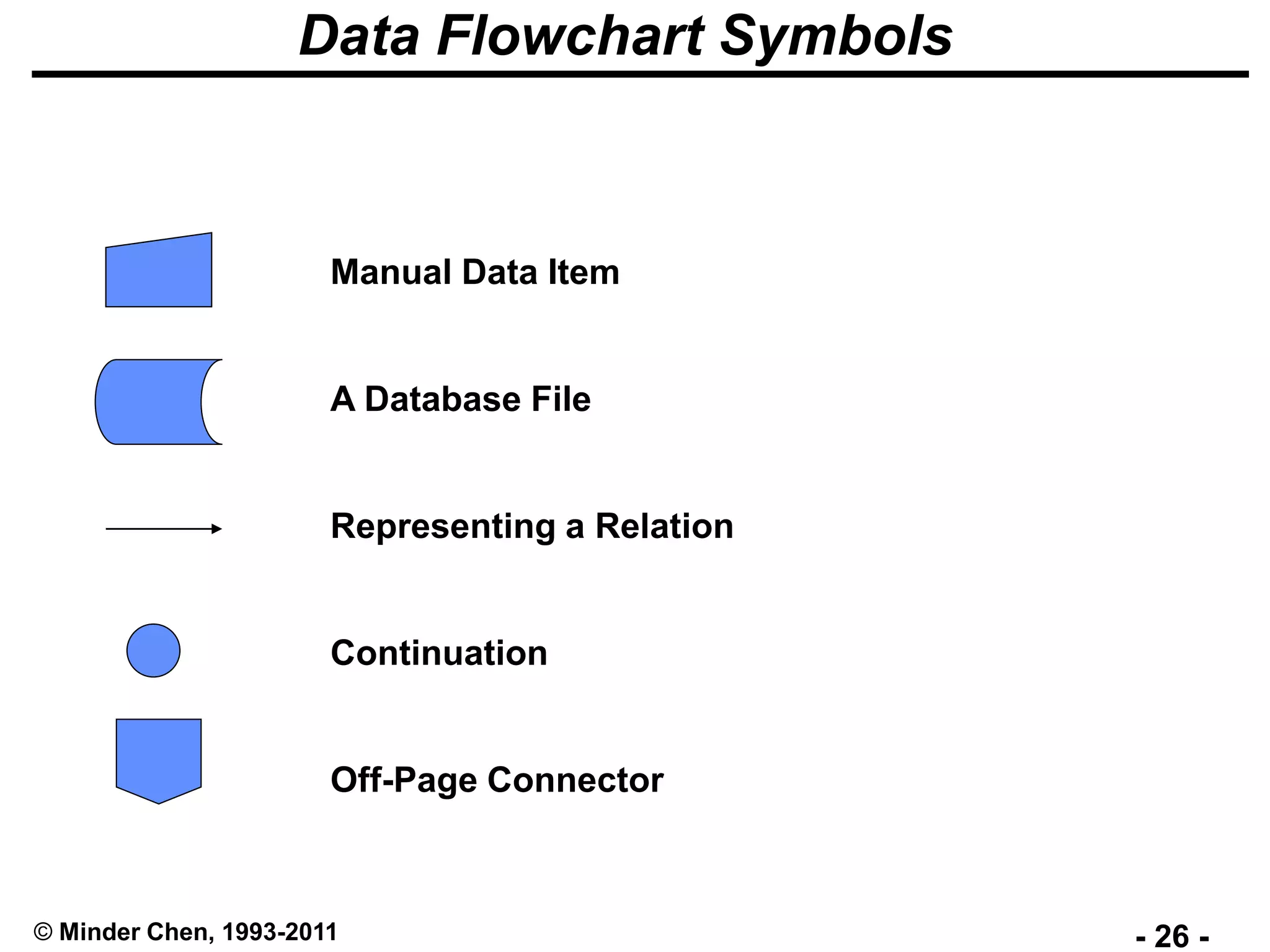 Data Flowchart Symbols

Manual Data Item

A Database File

Representing a Relation

Continuation

Off-Page Connector

© Minder Chen, 1993-2011

- 26 -